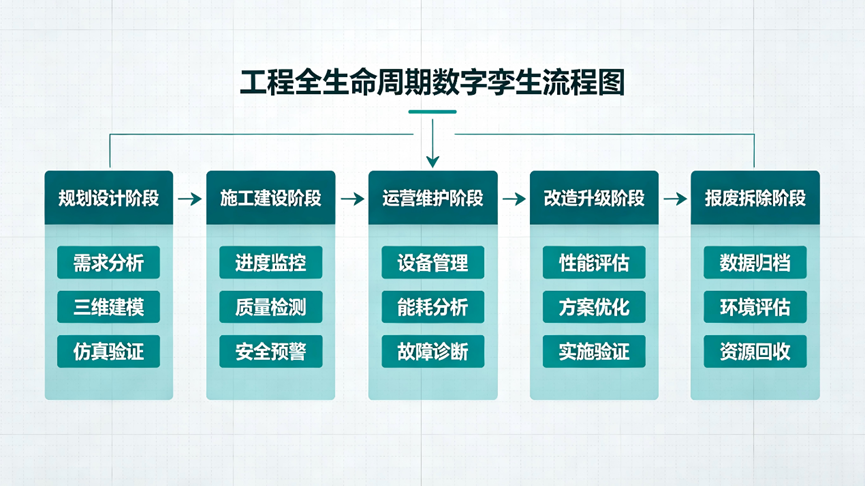 工程全生命周期数字孪生流程图

规划设计阶段
需求分析
三维建模
仿真验证

施工建设阶段
进度监控
质量检测
安全预警

运营维护阶段
设备管理
能耗分析
故障诊断

改造升级阶段
性能评估
方案优化
实施验证

报废拆除阶段
数据归档
环境评估
资源回收